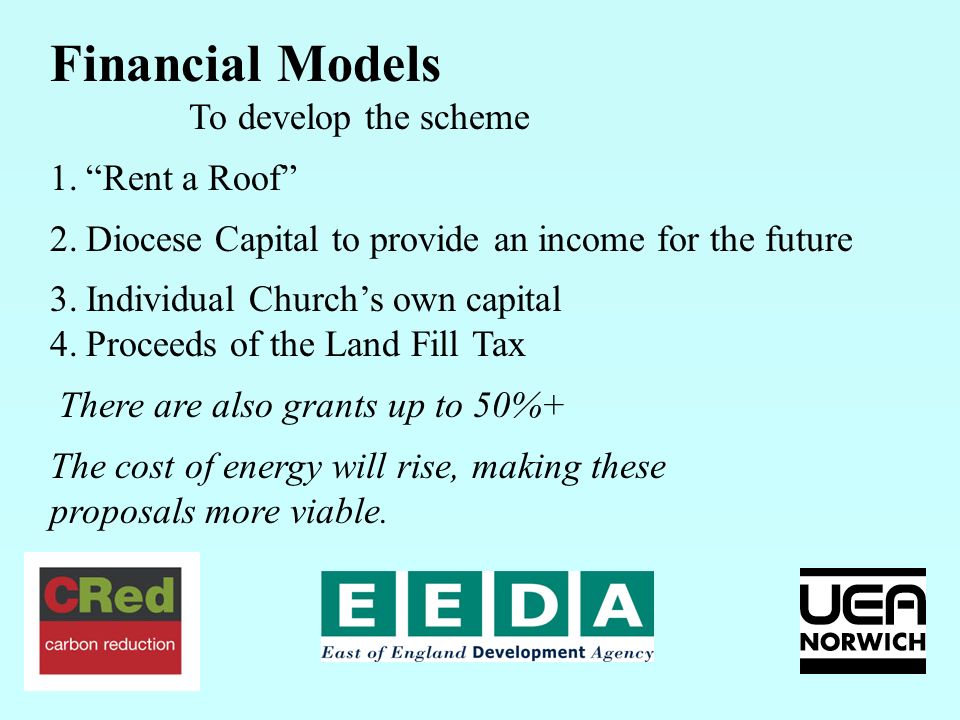 Financial Models

To develop the scheme

1. “Rent a Roof”

2. Diocese Capital to provide an income for the future

3. Individual Church’s own capital
4. Proceeds of the Land Fill Tax

There are also grants up to 50%+

The cost of energy will rise, making these proposals more viable.

CRed
carbon reduction

EEDA
East of England Development Agency

UEA
NORWICH